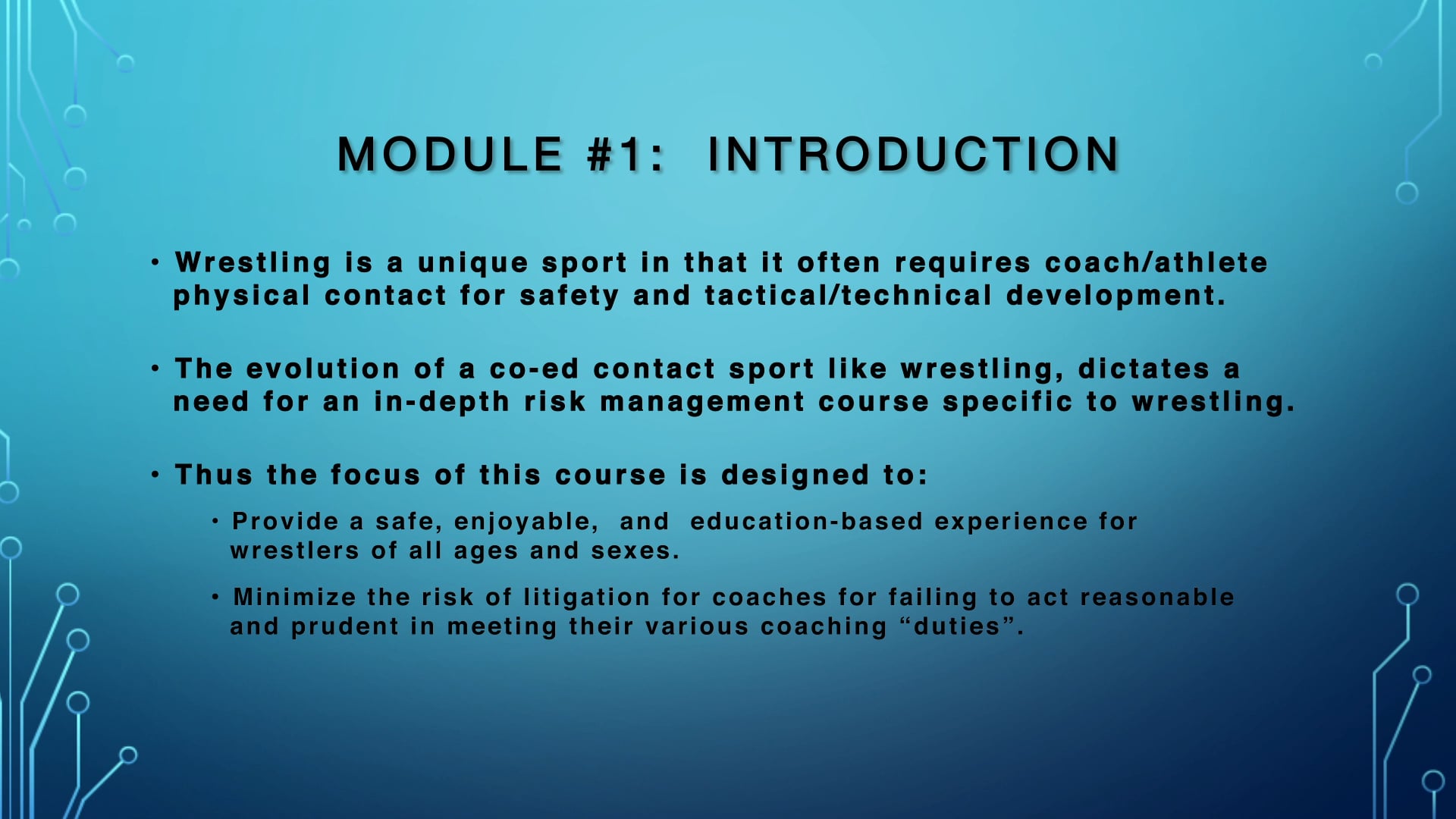 MODULE #1: INTRODUCTION

• Wrestling is a unique sport in that it often requires coach/athlete physical contact for safety and tactical/technical development.

• The evolution of a co-ed contact sport like wrestling, dictates a need for an in-depth risk management course specific to wrestling.

• Thus the focus of this course is designed to:

• Provide a safe, enjoyable, and education-based experience for wrestlers of all ages and sexes.

• Minimize the risk of litigation for coaches for failing to act reasonable and prudent in meeting their various coaching “duties”.